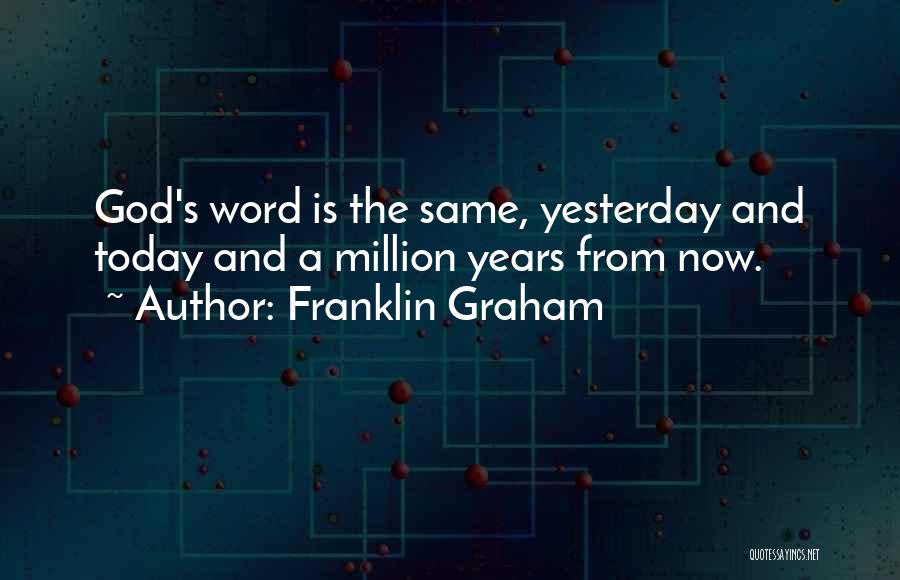 God's word is the same, yesterday and today and a million years from now.
~ Author: Franklin Graham

QUOTESSAYINGS.NET